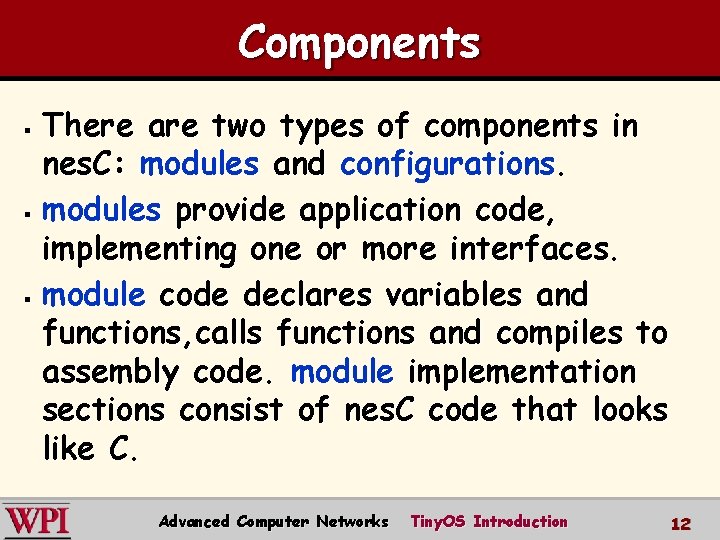 Components

▪ There are two types of components in nesC: modules and configurations.

▪ modules provide application code, implementing one or more interfaces.

▪ module code declares variables and functions,calls functions and compiles to assembly code. module implementation sections consist of nesC code that looks like C.

WPI Advanced Computer Networks TinyOS Introduction 12